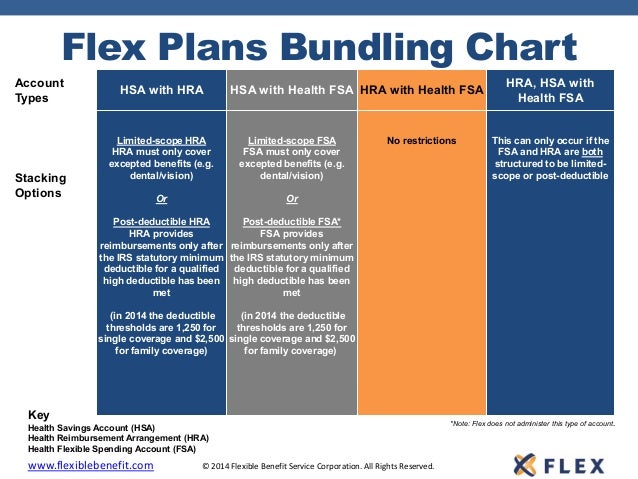 Flex Plans Bundling Chart

| Account Types | HSA with HRA | HSA with Health FSA | HRA with Health FSA | HRA, HSA with Health FSA |
|---|---|---|---|---|
| Stacking Options | Limited-scope HRA HRA must only cover excepted benefits (e.g. dental/vision) Or Post-deductible HRA HRA provides reimbursements only after the IRS statutory minimum deductible for a qualified high deductible has been met (in 2014 the deductible thresholds are 1,250 for single coverage and $2,500 for family coverage) | Limited-scope FSA FSA must only cover excepted benefits (e.g. dental/vision) Or Post-deductible FSA* FSA provides reimbursements only after the IRS statutory minimum deductible for a qualified high deductible has been met (in 2014 the deductible thresholds are 1,250 for single coverage and $2,500 for family coverage) | No restrictions | This can only occur if the FSA and HRA are both structured to be limited-scope or post-deductible |

Key
Health Savings Account (HSA)
Health Reimbursement Arrangement (HRA)
Health Flexible Spending Account (FSA)

*Note: Flex does not administer this type of account.

www.flexiblebenefit.com

© 2014 Flexible Benefit Service Corporation. All Rights Reserved.

FLEX